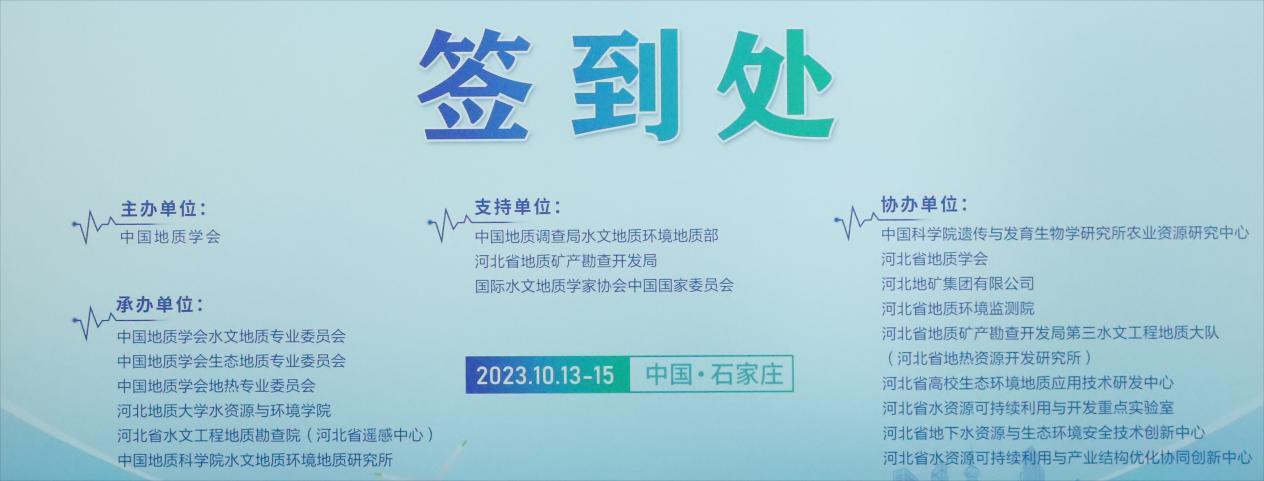 签到处

主办单位：
中国地质学会

承办单位：
中国地质学会水文地质专业委员会
中国地质学会生态地质专业委员会
中国地质学会地热专业委员会
河北地质大学水资源与环境学院
河北省水文工程地质勘查院（河北省遥感中心）
中国地质科学院水文地质环境地质研究所

支持单位：
中国地质调查局水文地质环境地质部
河北省地质矿产勘查开发局
国际水文地质学家协会中国国家委员会

2023.10.13-15 中国·石家庄

协办单位：
中国科学院遗传与发育生物学研究所农业资源研究中心
河北省地质学会
河北地矿集团有限公司
河北省地质环境监测院
河北省地质矿产勘查开发局第三水文工程地质大队
（河北省地热资源开发研究所）
河北省高校生态环境地质应用技术研发中心
河北省水资源可持续利用与开发重点实验室
河北省地下水资源与生态环境安全技术创新中心
河北省水资源可持续利用与产业结构优化协同创新中心